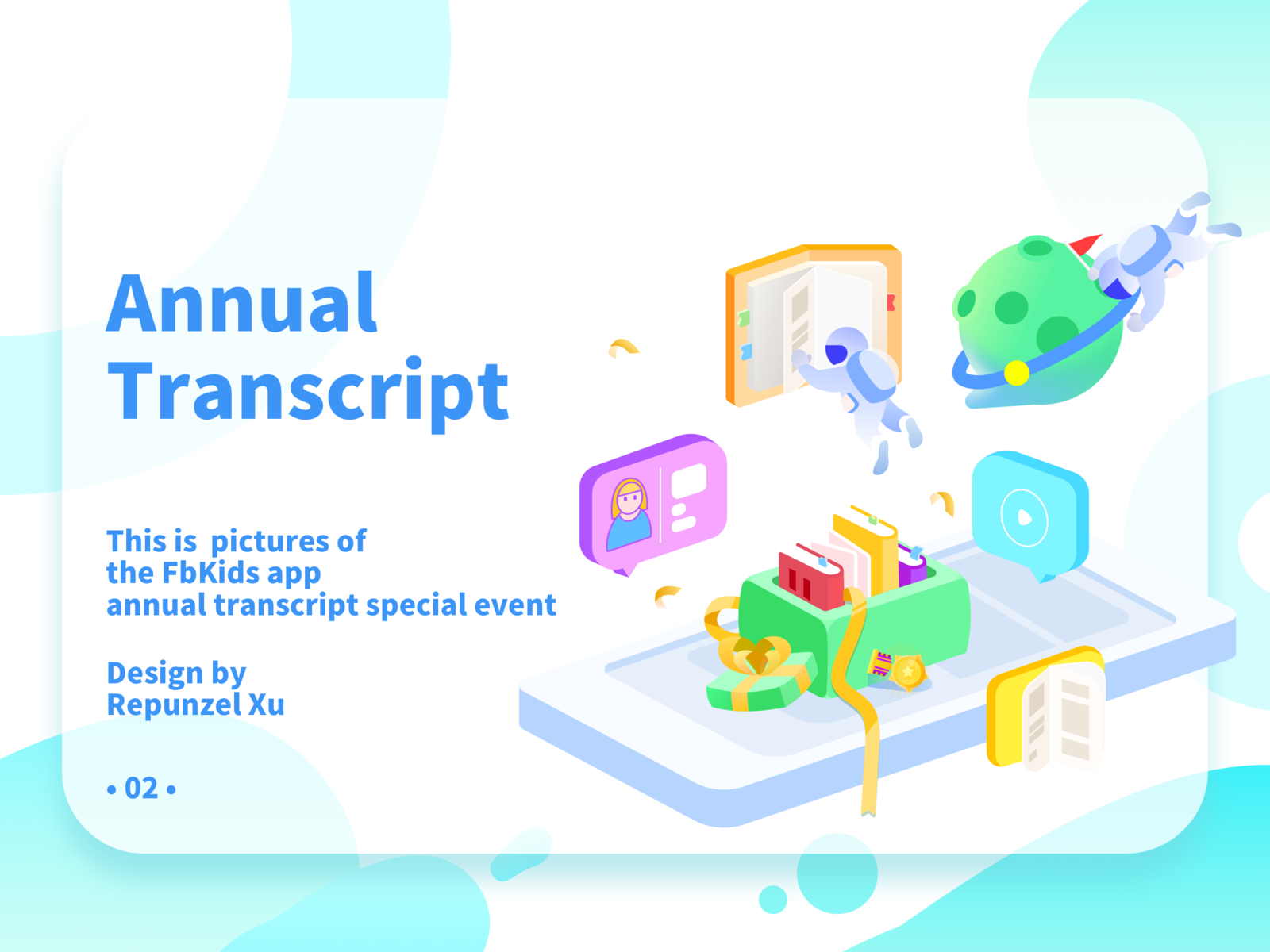 Annual Transcript

This is pictures of the FbKids app annual transcript special event

Design by Repunzel Xu

• 02 •